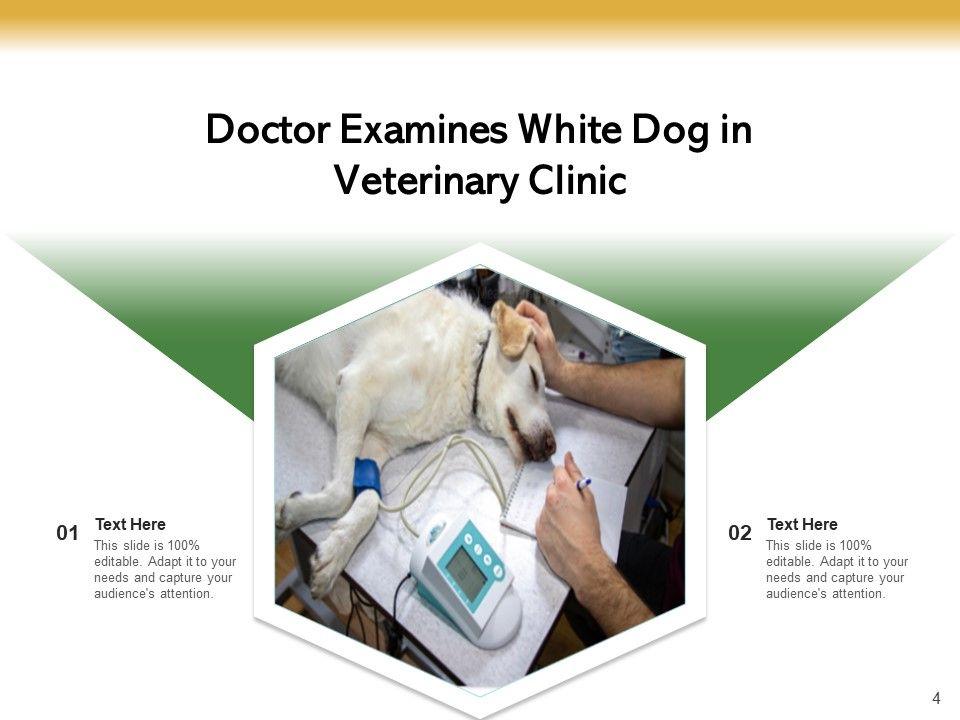 Doctor Examines White Dog in Veterinary Clinic

01 Text Here
This slide is 100% editable. Adapt it to your needs and capture your audience's attention.

02 Text Here
This slide is 100% editable. Adapt it to your needs and capture your audience's attention.

4